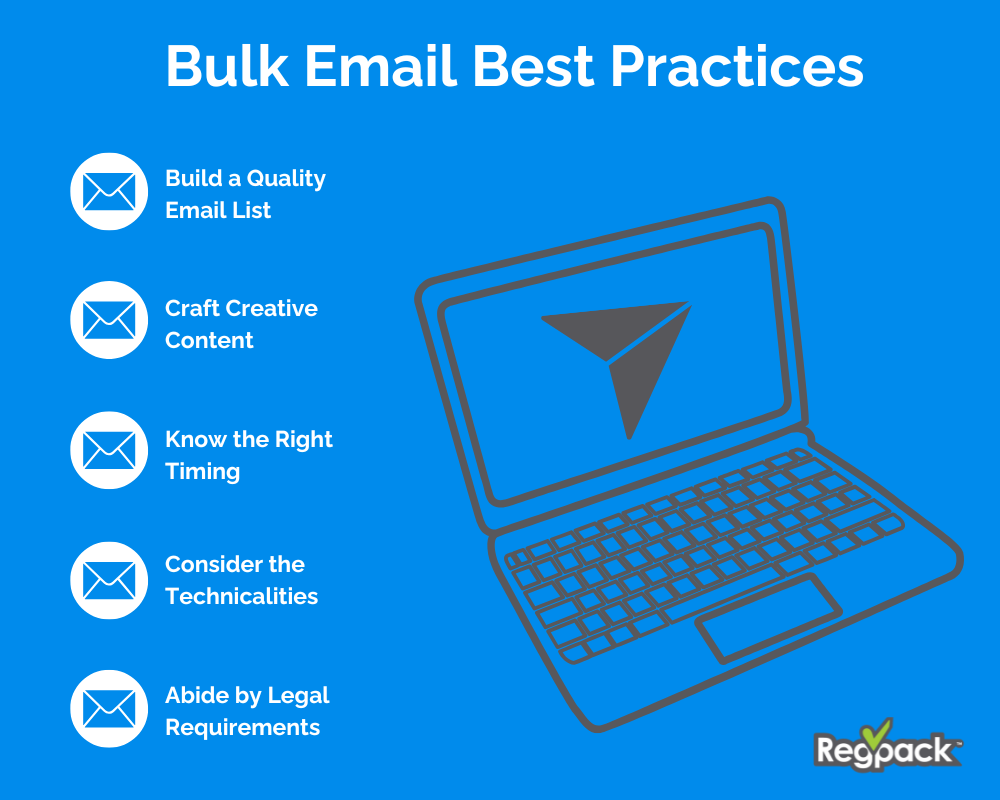 Bulk Email Best Practices

Build a Quality Email List

Craft Creative Content

Know the Right Timing

Consider the Technicalities

Abide by Legal Requirements

Regpack™